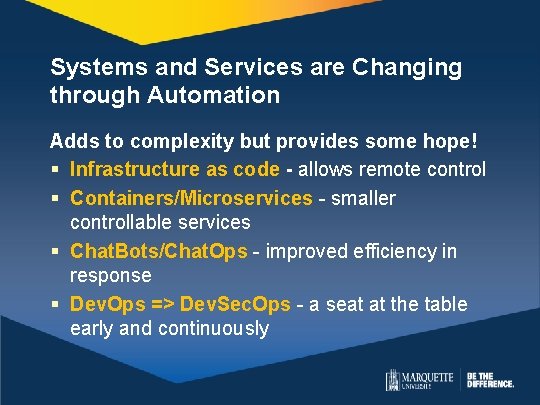 Systems and Services are Changing through Automation

Adds to complexity but provides some hope!

• Infrastructure as code - allows remote control
• Containers/Microservices - smaller controllable services
• ChatBots/ChatOps - improved efficiency in response
• DevOps => DevSecOps - a seat at the table early and continuously

MARQUETTE UNIVERSITY

BE THE DIFFERENCE.